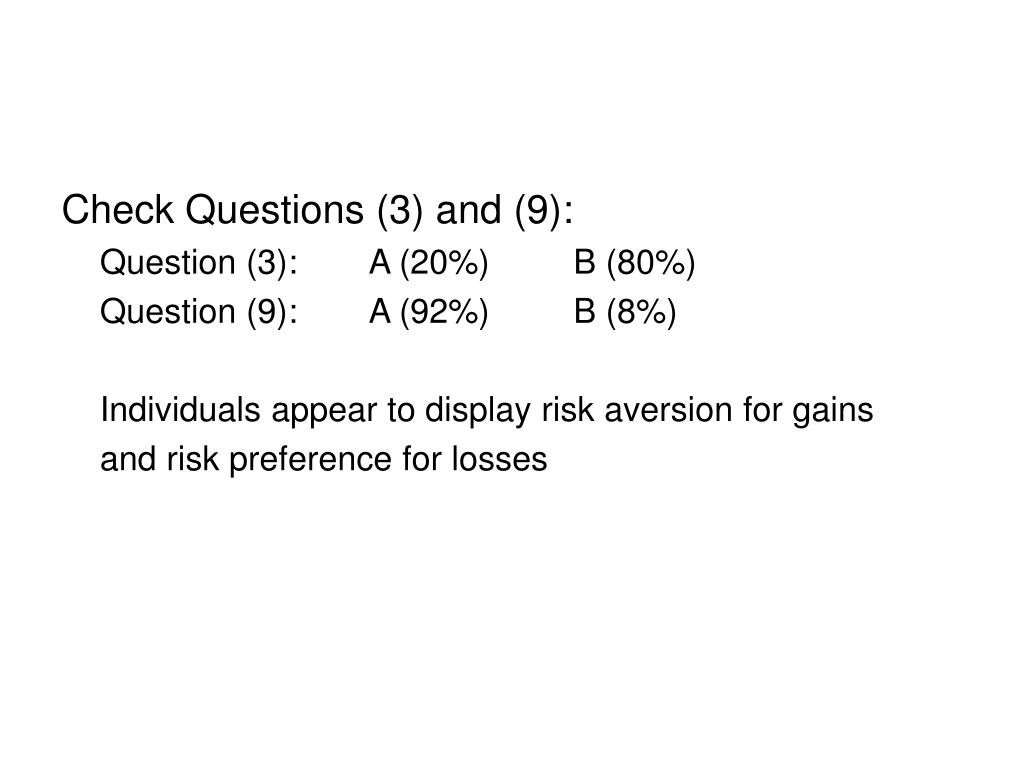 Check Questions (3) and (9):

Question (3): A (20%) B (80%)

Question (9): A (92%) B (8%)

Individuals appear to display risk aversion for gains and risk preference for losses